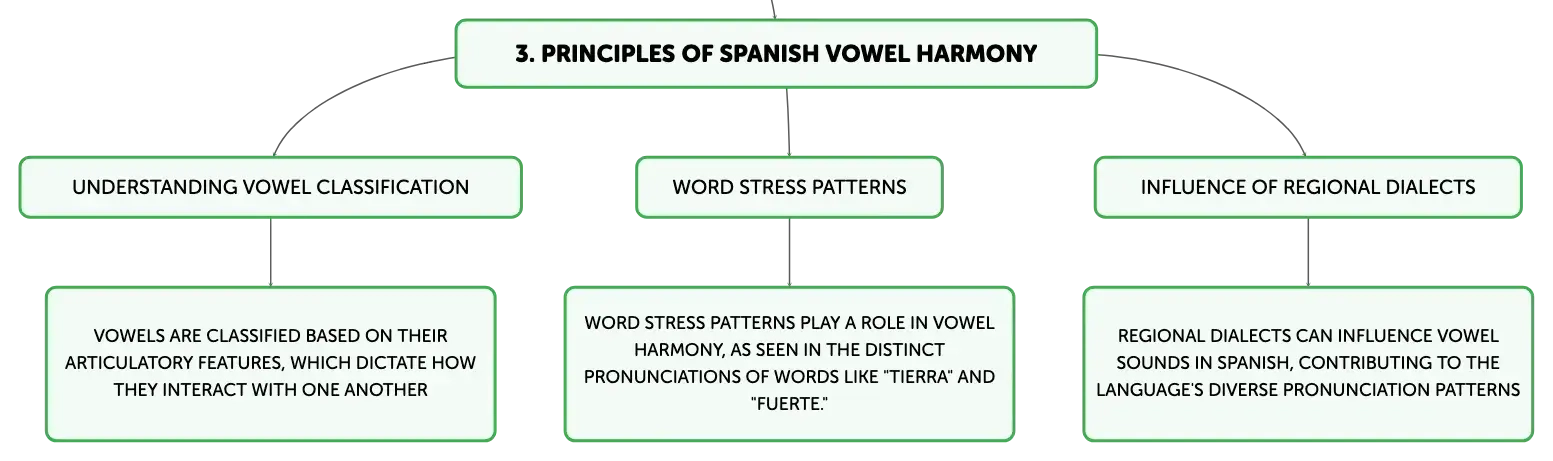 3. PRINCIPLES OF SPANISH VOWEL HARMONY

UNDERSTANDING VOWEL CLASSIFICATION

VOWELS ARE CLASSIFIED BASED ON THEIR ARTICULATORY FEATURES, WHICH DICTATE HOW THEY INTERACT WITH ONE ANOTHER

WORD STRESS PATTERNS

WORD STRESS PATTERNS PLAY A ROLE IN VOWEL HARMONY, AS SEEN IN THE DISTINCT PRONUNCIATIONS OF WORDS LIKE "TIERRA" AND "FUERTE."

INFLUENCE OF REGIONAL DIALECTS

REGIONAL DIALECTS CAN INFLUENCE VOWEL SOUNDS IN SPANISH, CONTRIBUTING TO THE LANGUAGE'S DIVERSE PRONUNCIATION PATTERNS